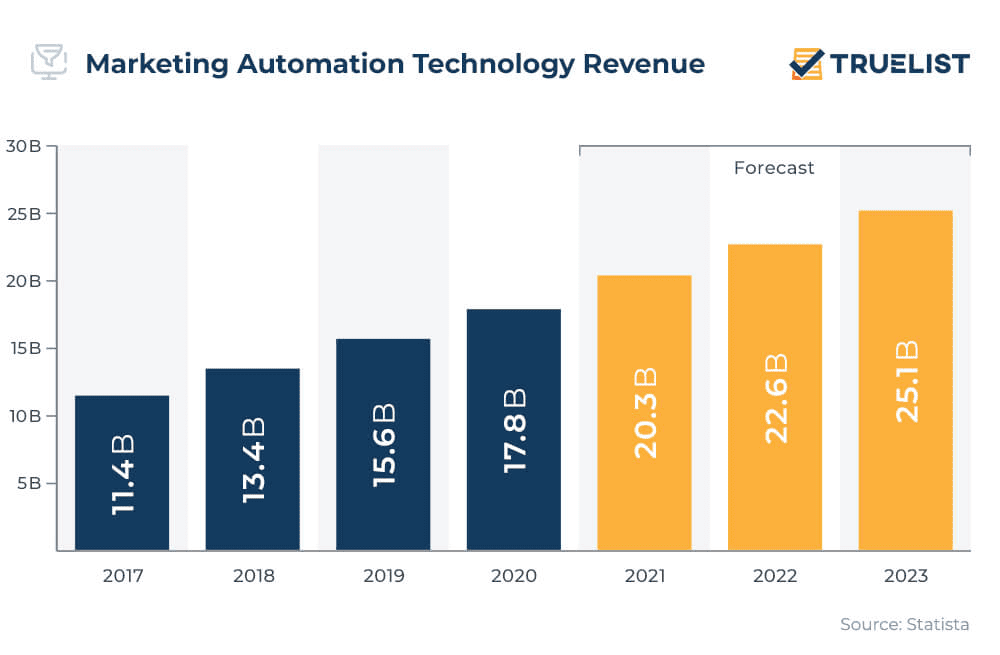 Marketing Automation Technology Revenue

TRUELIST

30B
25B
20B
15B
10B
5B

Forecast

11.4B
13.4B
15.6B
17.8B
20.3B
22.6B
25.1B

2017
2018
2019
2020
2021
2022
2023

Source: Statista